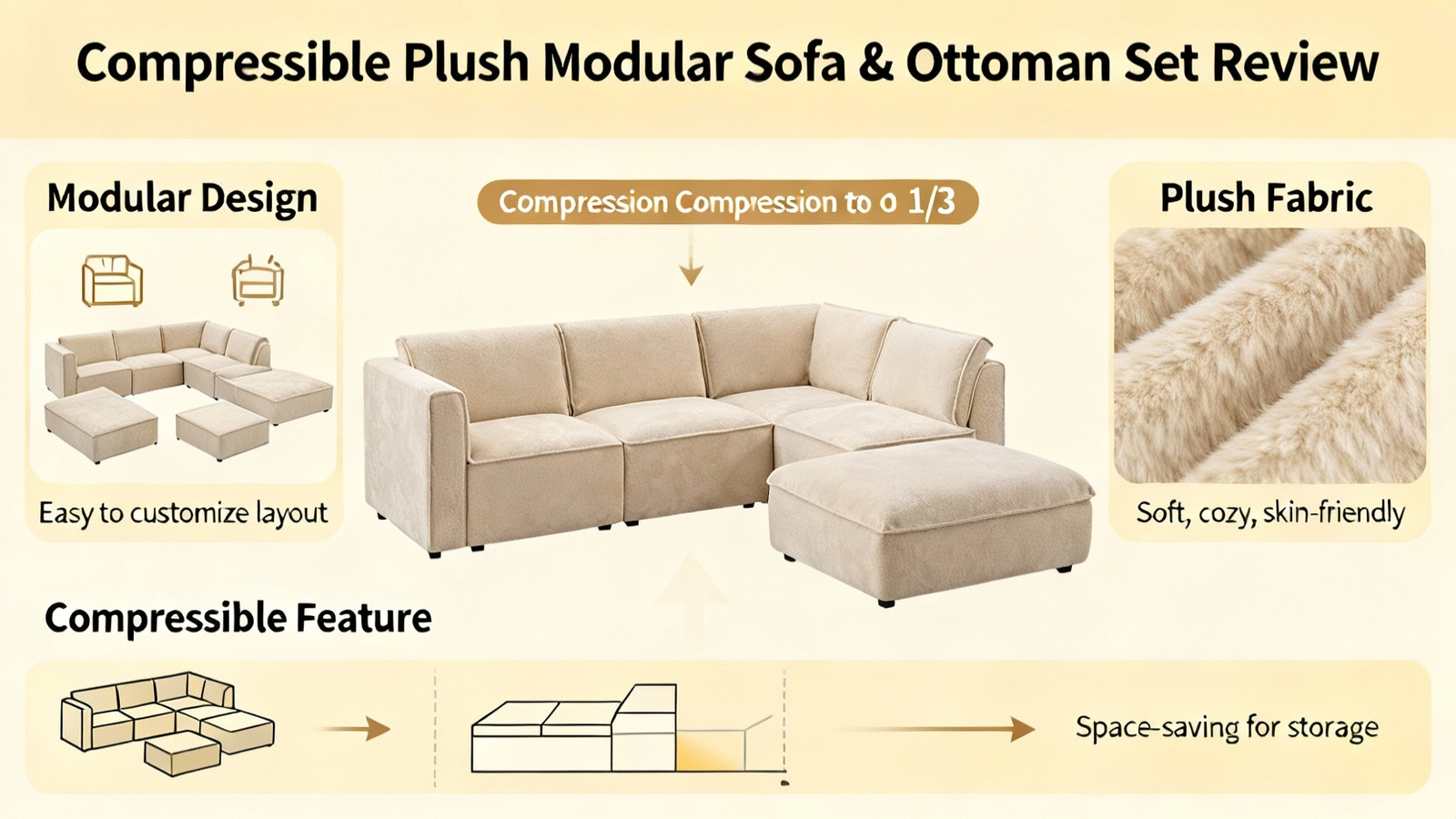 Compressible Plush Modular Sofa & Ottoman Set Review

Modular Design

Easy to customize layout

Compression Compression to o 1/3

Plush Fabric

Soft, cozy, skin-friendly

Compressible Feature

Space-saving for storage